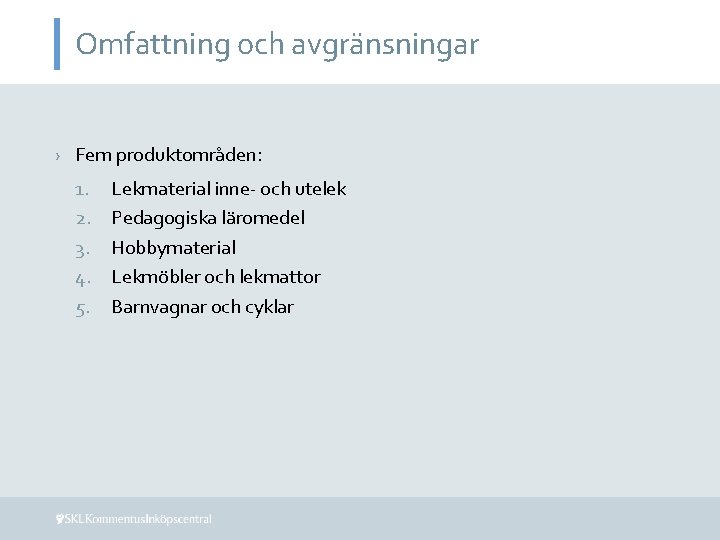 Omfattning och avgränsningar

› Fem produktområden:

1. Lekmaterial inne- och utelek
2. Pedagogiska läromedel
3. Hobbymaterial
4. Lekmöbler och lekmattor
5. Barnvagnar och cyklar

SKL Kommentus Inköpscentral